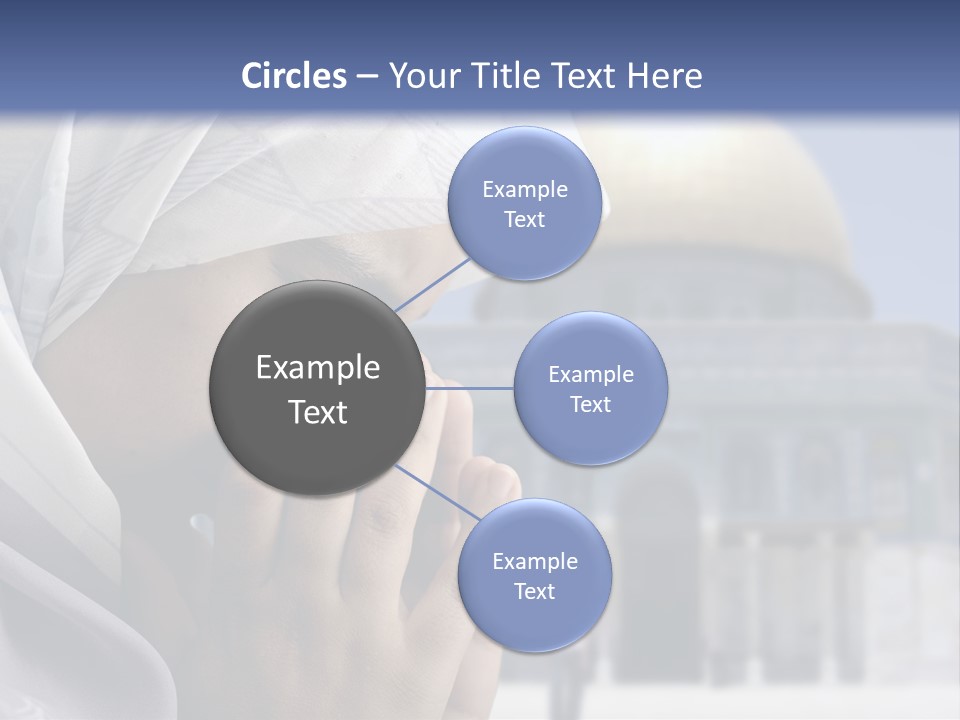 Circles – Your Title Text Here

Example Text

Example Text

Example Text

Example Text